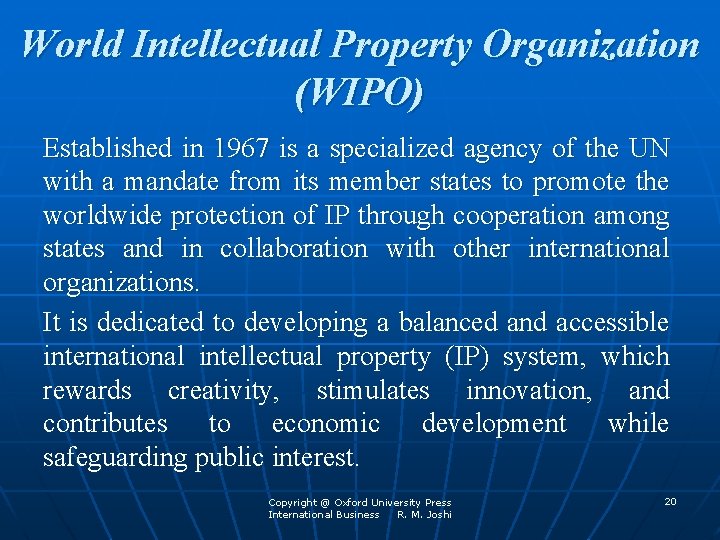 World Intellectual Property Organization (WIPO)

Established in 1967 is a specialized agency of the UN with a mandate from its member states to promote the worldwide protection of IP through cooperation among states and in collaboration with other international organizations.

It is dedicated to developing a balanced and accessible international intellectual property (IP) system, which rewards creativity, stimulates innovation, and contributes to economic development while safeguarding public interest.

Copyright @ Oxford University Press
International Business R. M. Joshi

20